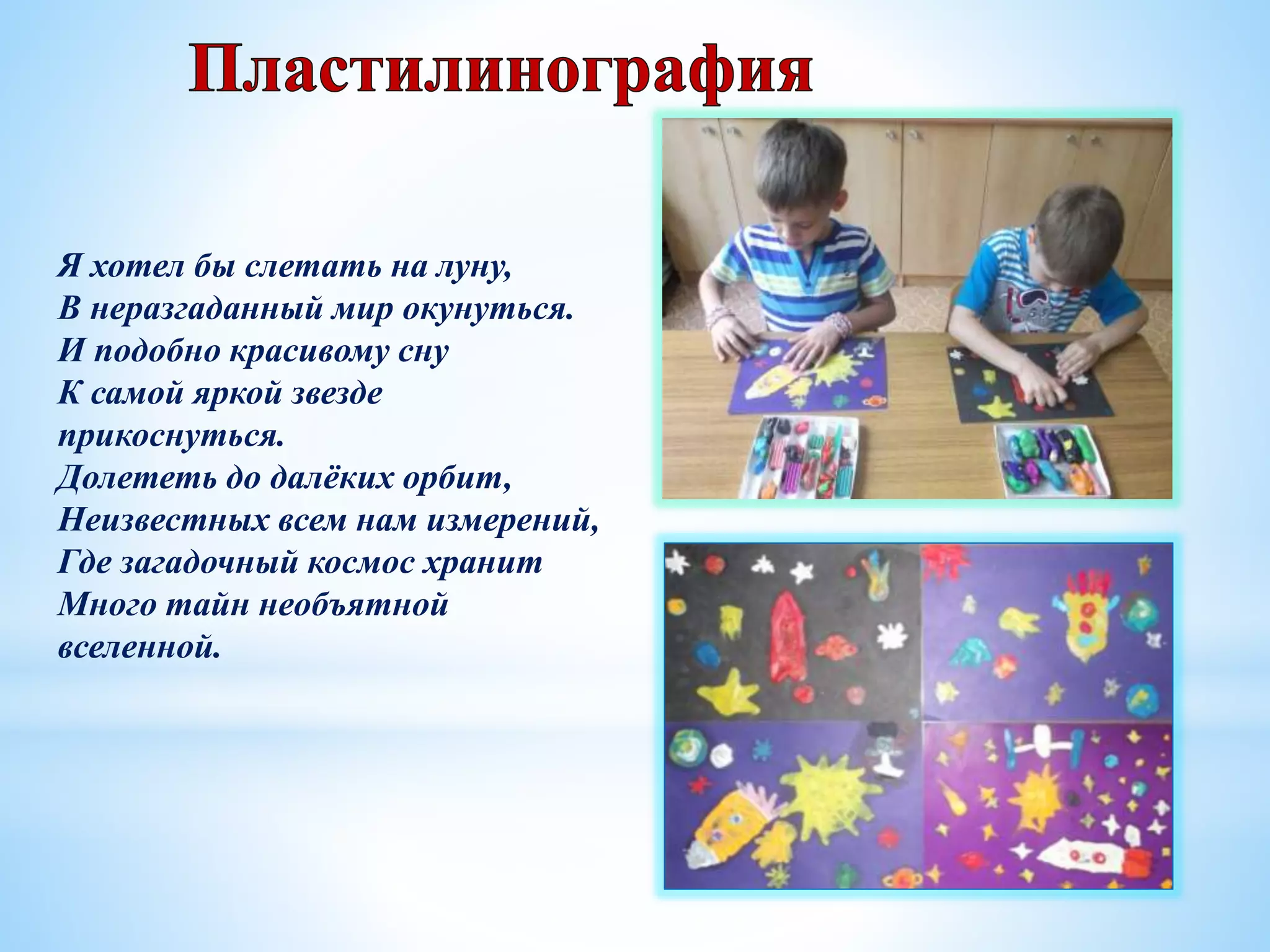 Пластилинография

Я хотел бы слетать на луну,
В неразгаданный мир окунуться.
И подобно красивому сну
К самой яркой звезде прикоснуться.
Долететь до далёких орбит,
Неизвестных всем нам измерений,
Где загадочный космос хранит
Много тайн необъятной вселенной.